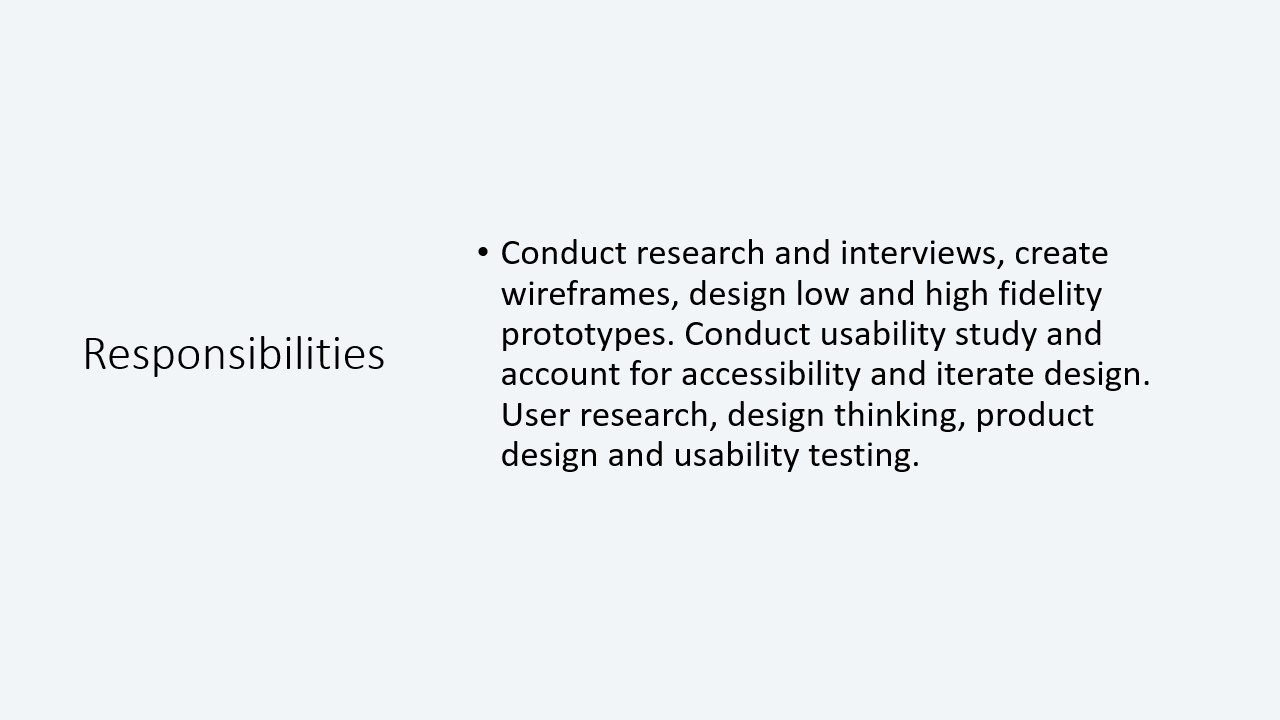 Responsibilities

• Conduct research and interviews, create wireframes, design low and high fidelity prototypes. Conduct usability study and account for accessibility and iterate design. User research, design thinking, product design and usability testing.